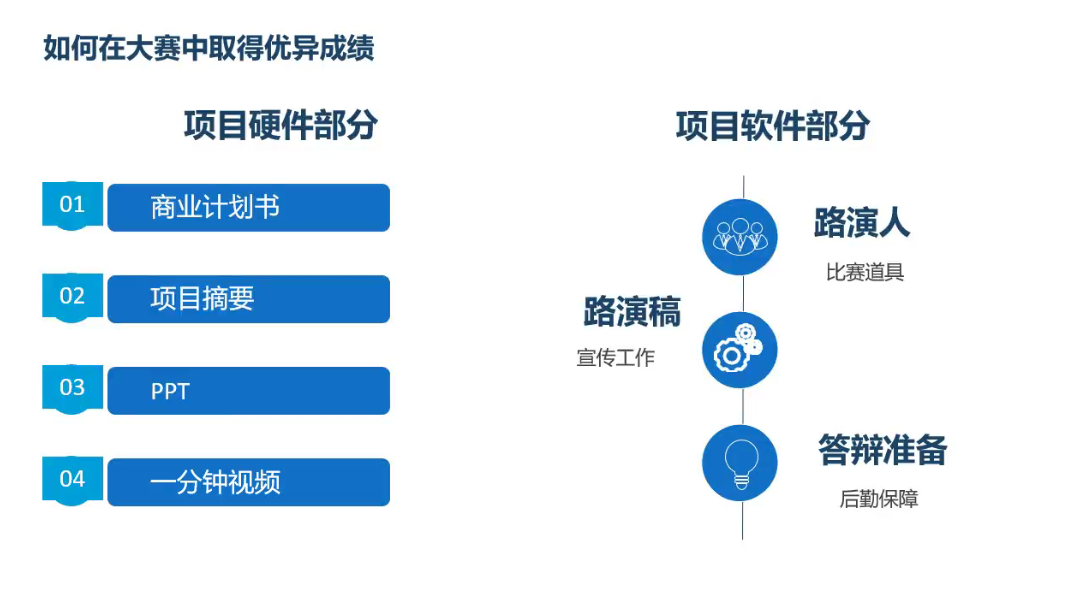 如何在大赛中取得优异成绩

项目硬件部分

01 商业计划书

02 项目摘要

03 PPT

04 一分钟视频

项目软件部分

路演人
比赛道具

路演稿
宣传工作

答辩准备
后勤保障